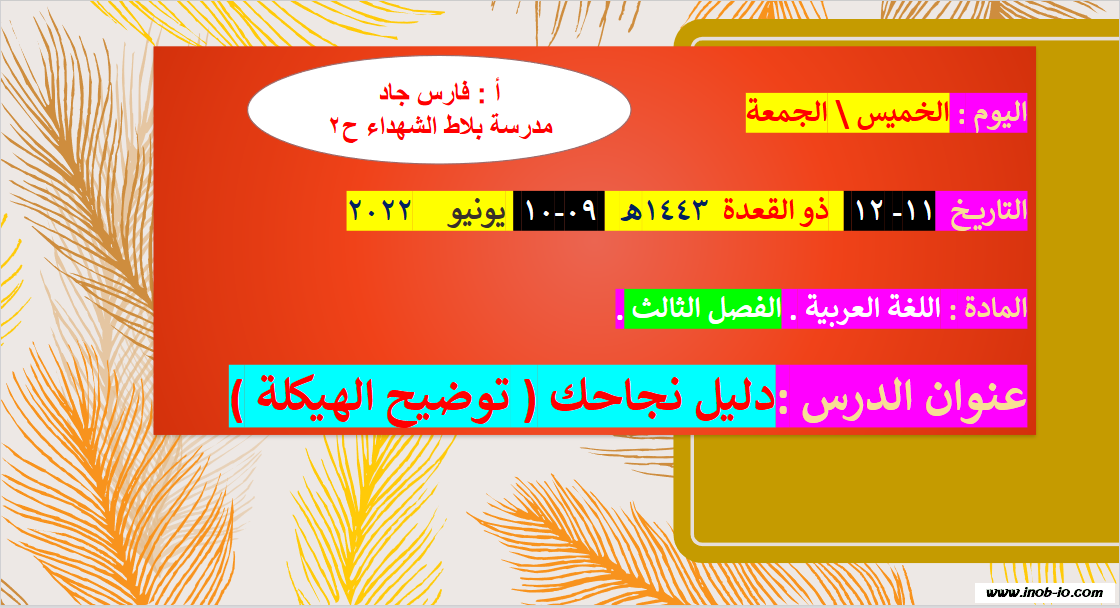 أ : فارس جاد
مدرسة بلاط الشهداء ح٢

اليوم : الخميس \ الجمعة

التاريخ ١١- ١٢ ذو القعدة ١٤٤٣هـ ٠٩-١٠ يونيو ٢٠٢٢

المادة : اللغة العربية . الفصل الثالث .

عنوان الدرس :دليل نجاحك ( توضيح الهيكلة )

www.inob-io.com